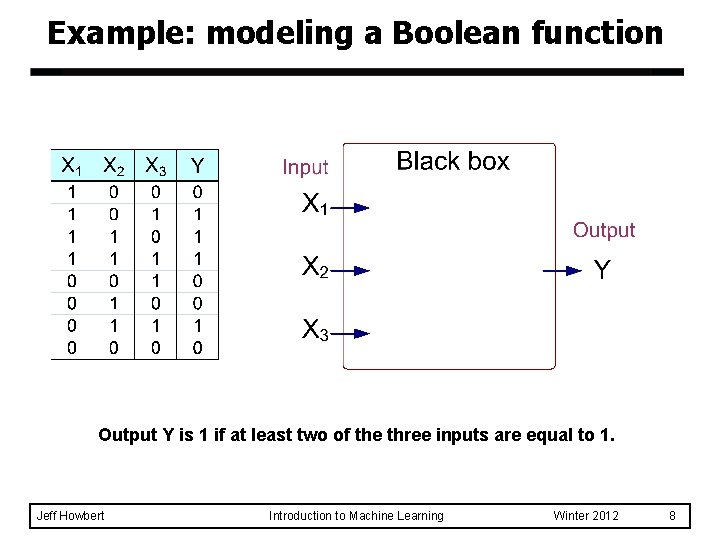 Example: modeling a Boolean function

| $X_1$ | $X_2$ | $X_3$ | Y |
|---|---|---|---|
| 1 | 0 | 0 | 0 |
| 1 | 0 | 1 | 1 |
| 1 | 1 | 0 | 1 |
| 1 | 1 | 1 | 1 |
| 0 | 0 | 1 | 0 |
| 0 | 1 | 0 | 0 |
| 0 | 1 | 1 | 1 |
| 0 | 0 | 0 | 0 |

Input

Black box

$X_1$

$X_2$

$X_3$

Output

Y

Output Y is 1 if at least two of the three inputs are equal to 1.

Jeff Howbert Introduction to Machine Learning Winter 2012 8